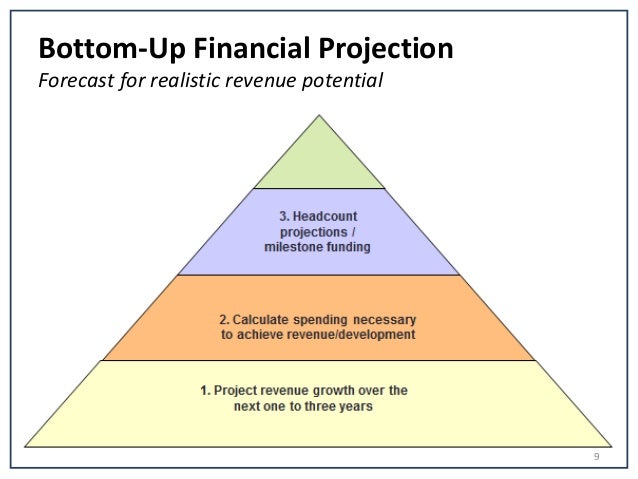 Bottom-Up Financial Projection
Forecast for realistic revenue potential

3. Headcount projections / milestone funding

2. Calculate spending necessary to achieve revenue/development

1. Project revenue growth over the next one to three years

9